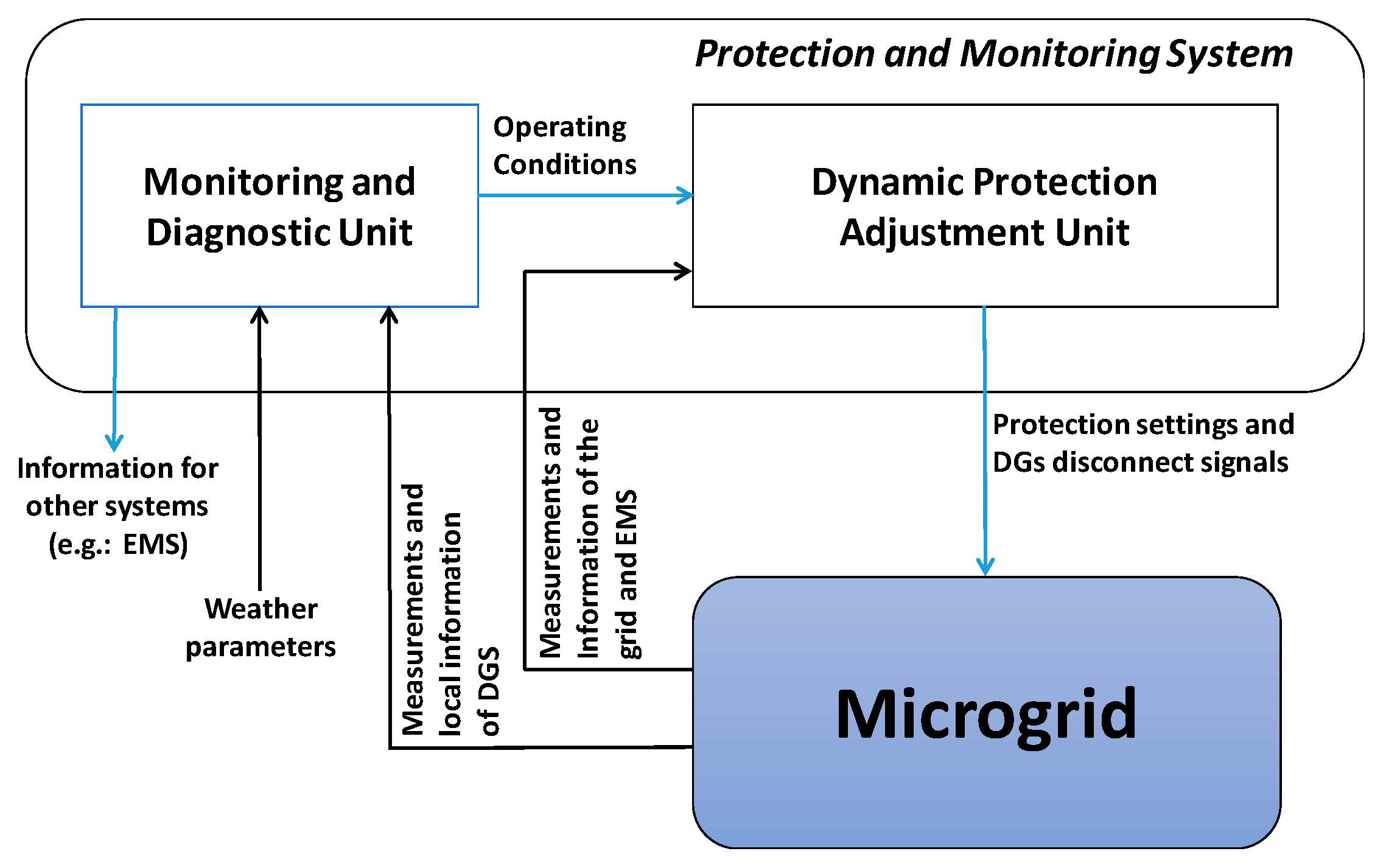 Protection and Monitoring System

Monitoring and Diagnostic Unit

Operating Conditions

Dynamic Protection Adjustment Unit

Information for other systems (e.g.: EMS)

Weather parameters

Measurements and local information of DGS

Measurements and Information of the grid and EMS

Protection settings and DGs disconnect signals

Microgrid